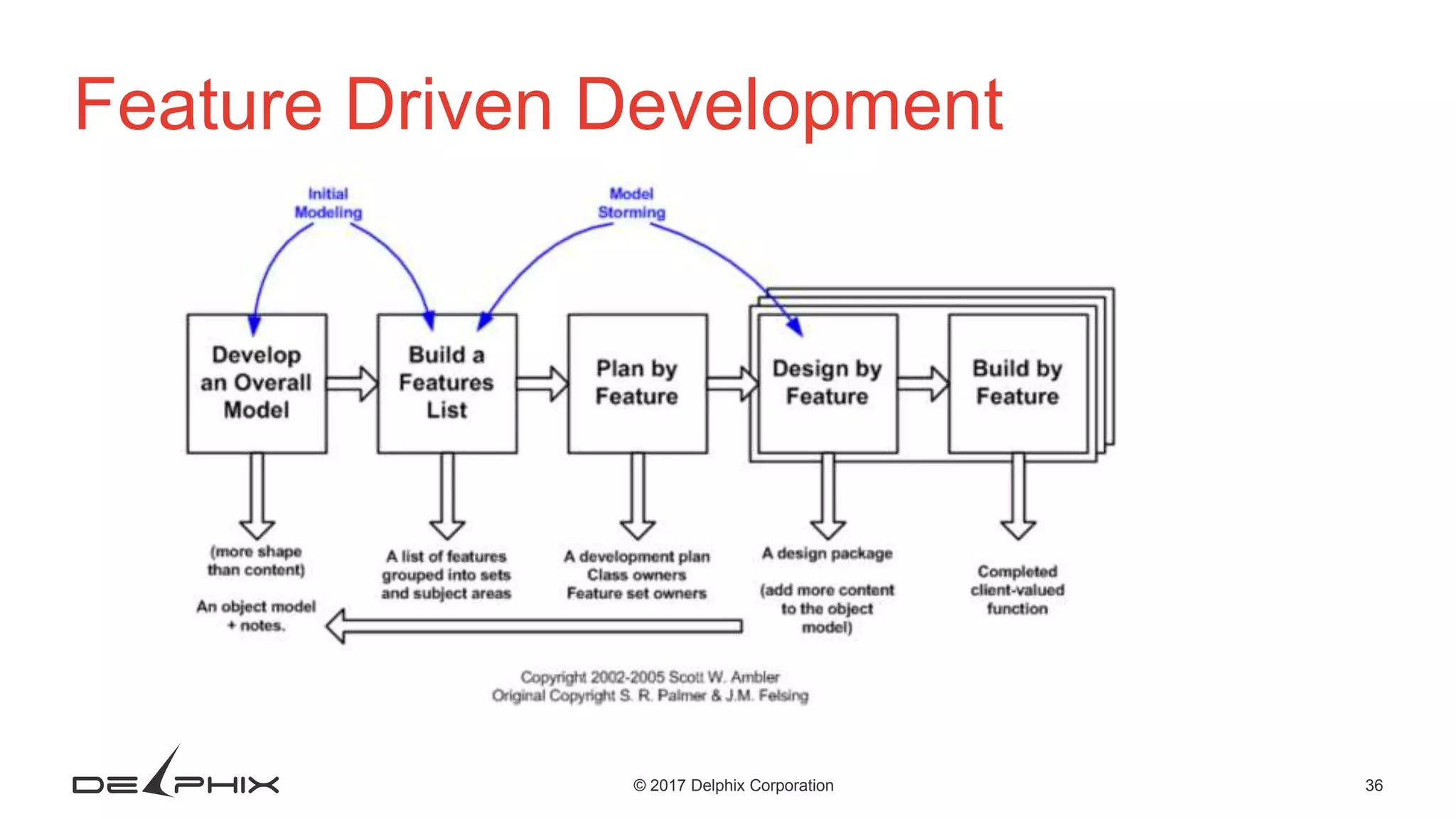 Feature Driven Development

Initial Modeling

Model Storming

Develop an Overall Model

Build a Features List

Plan by Feature

Design by Feature

Build by Feature

(more shape than content)

An object model + notes.

A list of features grouped into sets and subject areas

A development plan
Class owners
Feature set owners

A design package

(add more content to the object model)

Completed client-valued function

Copyright 2002-2005 Scott W. Ambler
Original Copyright S. R. Palmer & J.M. Felsing

DELPHIX

© 2017 Delphix Corporation

36